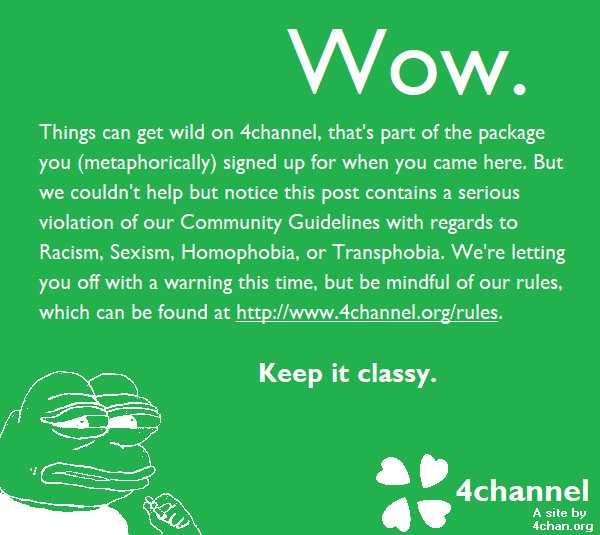 Wow.

Things can get wild on 4channel, that's part of the package you (metaphorically) signed up for when you came here. But we couldn't help but notice this post contains a serious violation of our Community Guidelines with regards to Racism, Sexism, Homophobia, or Transphobia. We're letting you off with a warning this time, but be mindful of our rules, which can be found at http://www.4channel.org/rules.

Keep it classy.

4channel
A site by
4chan.org